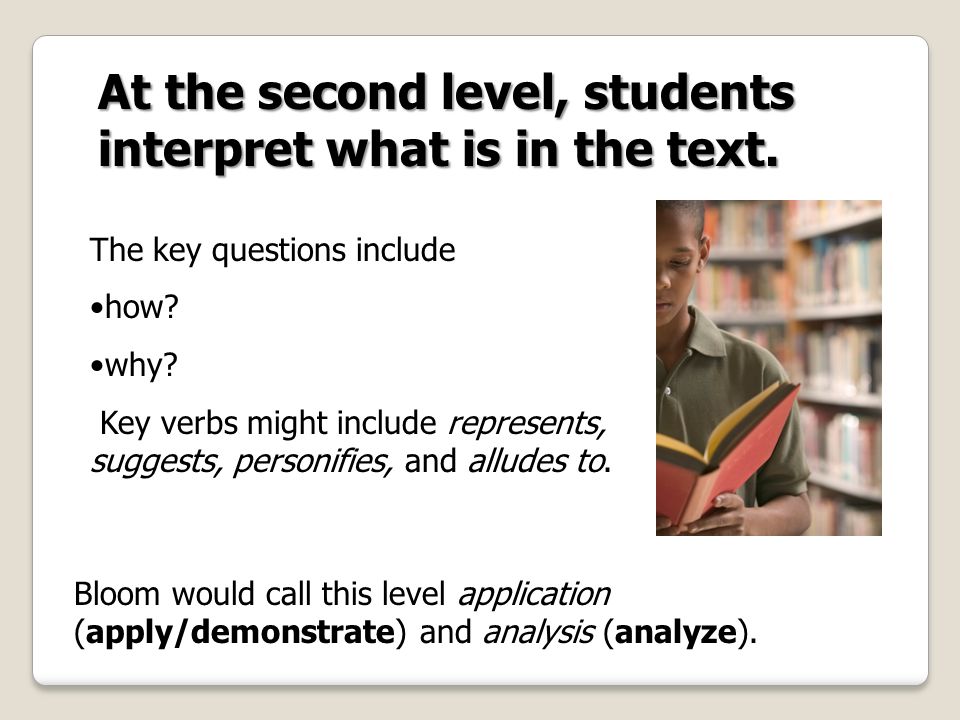 At the second level, students interpret what is in the text.

The key questions include

•how?

•why?

Key verbs might include represents, suggests, personifies, and alludes to.

Bloom would call this level application (apply/demonstrate) and analysis (analyze).